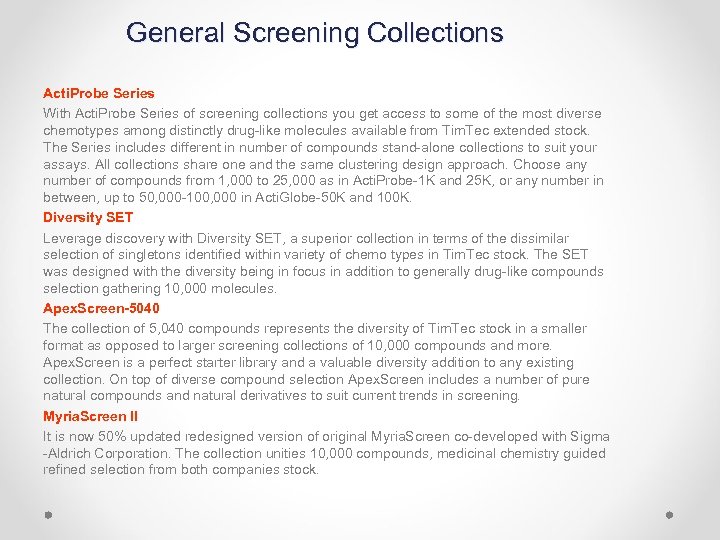 General Screening Collections

ActiProbe Series

With ActiProbe Series of screening collections you get access to some of the most diverse chemotypes among distinctly drug-like molecules available from TimTec extended stock. The Series includes different in number of compounds stand-alone collections to suit your assays. All collections share one and the same clustering design approach. Choose any number of compounds from 1,000 to 25,000 as in ActiProbe-1K and 25K, or any number in between, up to 50,000-100,000 in ActiGlobe-50K and 100K.

Diversity SET

Leverage discovery with Diversity SET, a superior collection in terms of the dissimilar selection of singletons identified within variety of chemo types in TimTec stock. The SET was designed with the diversity being in focus in addition to generally drug-like compounds selection gathering 10,000 molecules.

ApexScreen-5040

The collection of 5,040 compounds represents the diversity of TimTec stock in a smaller format as opposed to larger screening collections of 10,000 compounds and more. ApexScreen is a perfect starter library and a valuable diversity addition to any existing collection. On top of diverse compound selection ApexScreen includes a number of pure natural compounds and natural derivatives to suit current trends in screening.

MyriaScreen II

It is now 50% updated redesigned version of original MyriaScreen co-developed with Sigma -Aldrich Corporation. The collection unities 10,000 compounds, medicinal chemistry guided refined selection from both companies stock.